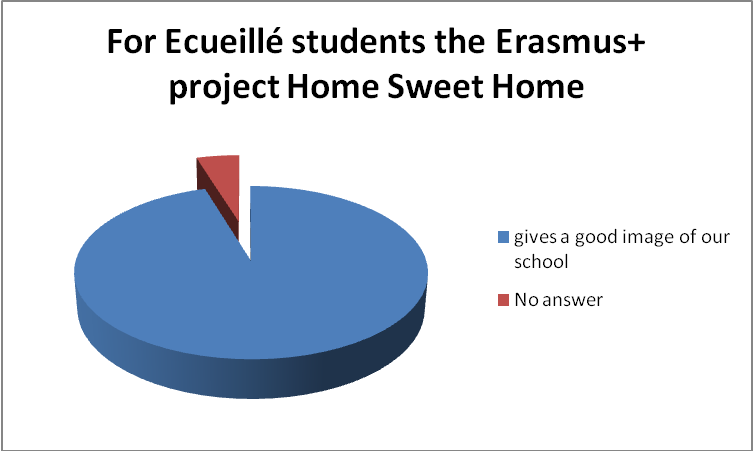 For Ecueillé students the Erasmus+ project Home Sweet Home

gives a good image of our school

No answer